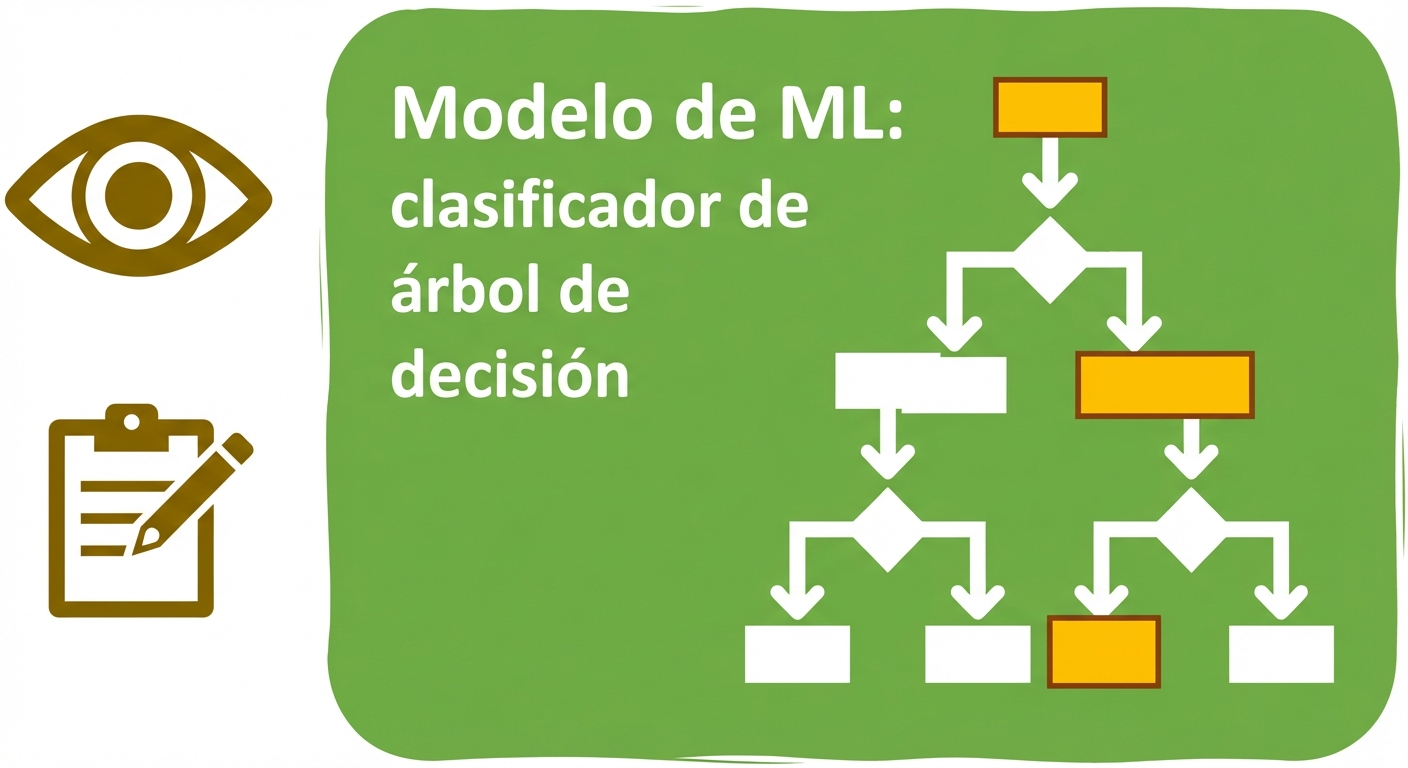 Modelo de ML: clasificador de árbol de decisión